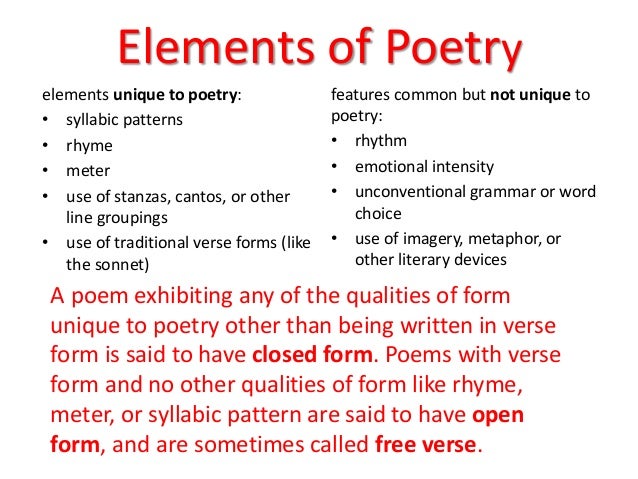 Elements of Poetry

elements unique to poetry:
• syllabic patterns
• rhyme
• meter
• use of stanzas, cantos, or other line groupings
• use of traditional verse forms (like the sonnet)

features common but not unique to poetry:
• rhythm
• emotional intensity
• unconventional grammar or word choice
• use of imagery, metaphor, or other literary devices

A poem exhibiting any of the qualities of form unique to poetry other than being written in verse form is said to have closed form. Poems with verse form and no other qualities of form like rhyme, meter, or syllabic pattern are said to have open form, and are sometimes called free verse.